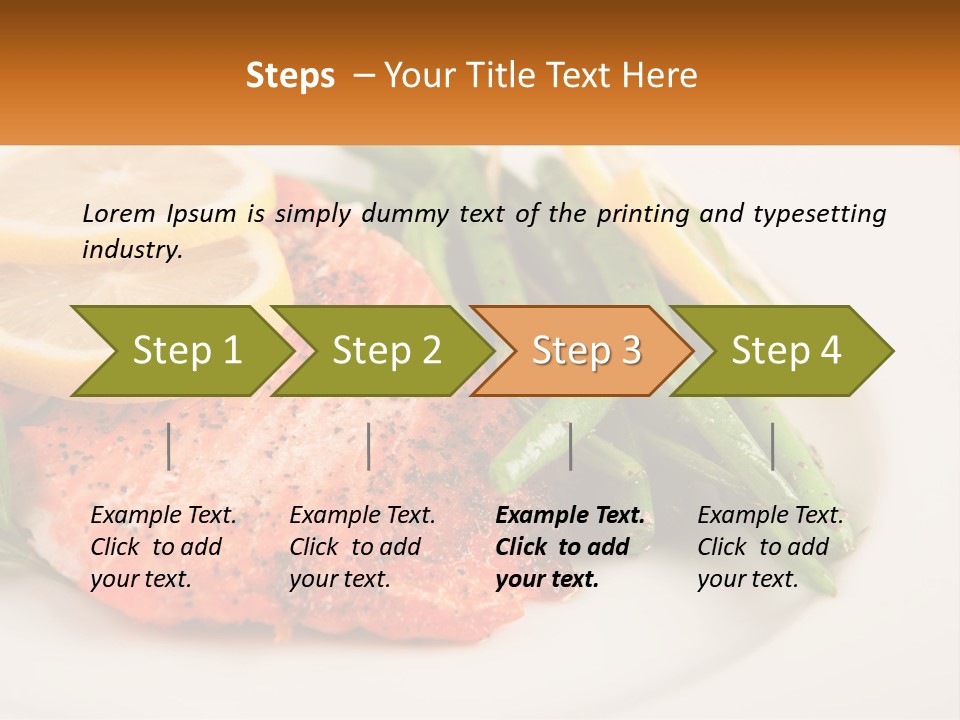 Steps – Your Title Text Here

Lorem Ipsum is simply dummy text of the printing and typesetting industry.

Step 1

Step 2

Step 3

Step 4

Example Text. Click to add your text.

Example Text. Click to add your text.

Example Text. Click to add your text.

Example Text. Click to add your text.